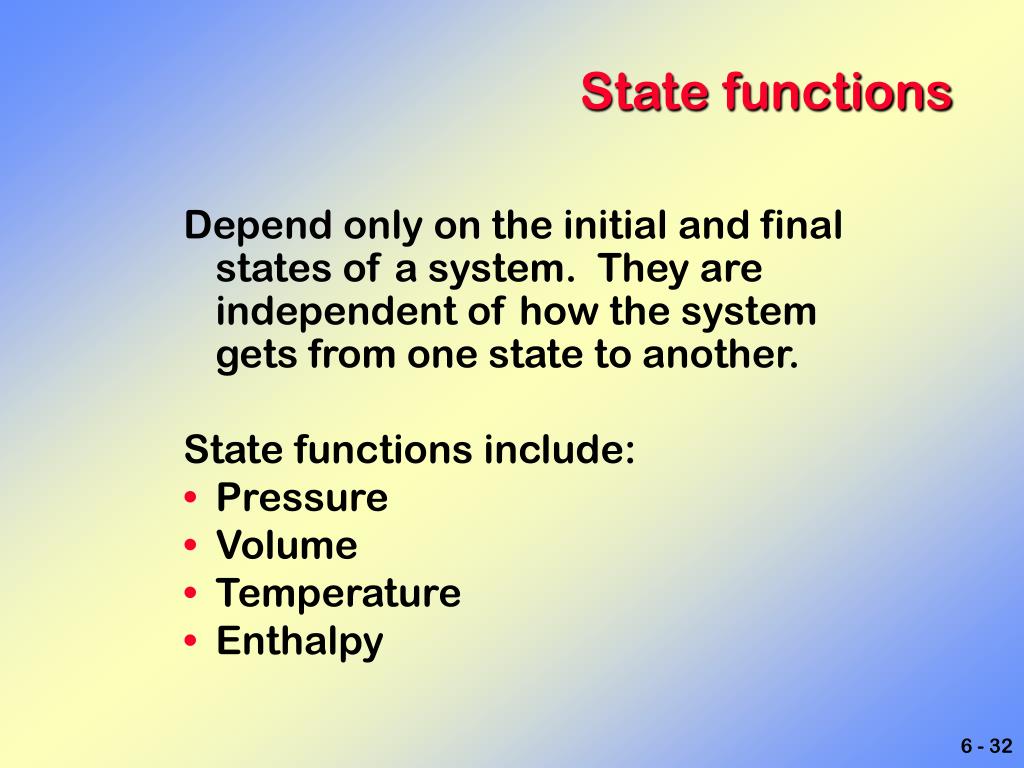 State functions

Depend only on the initial and final states of a system. They are independent of how the system gets from one state to another.

State functions include:
• Pressure
• Volume
• Temperature
• Enthalpy

6 - 32